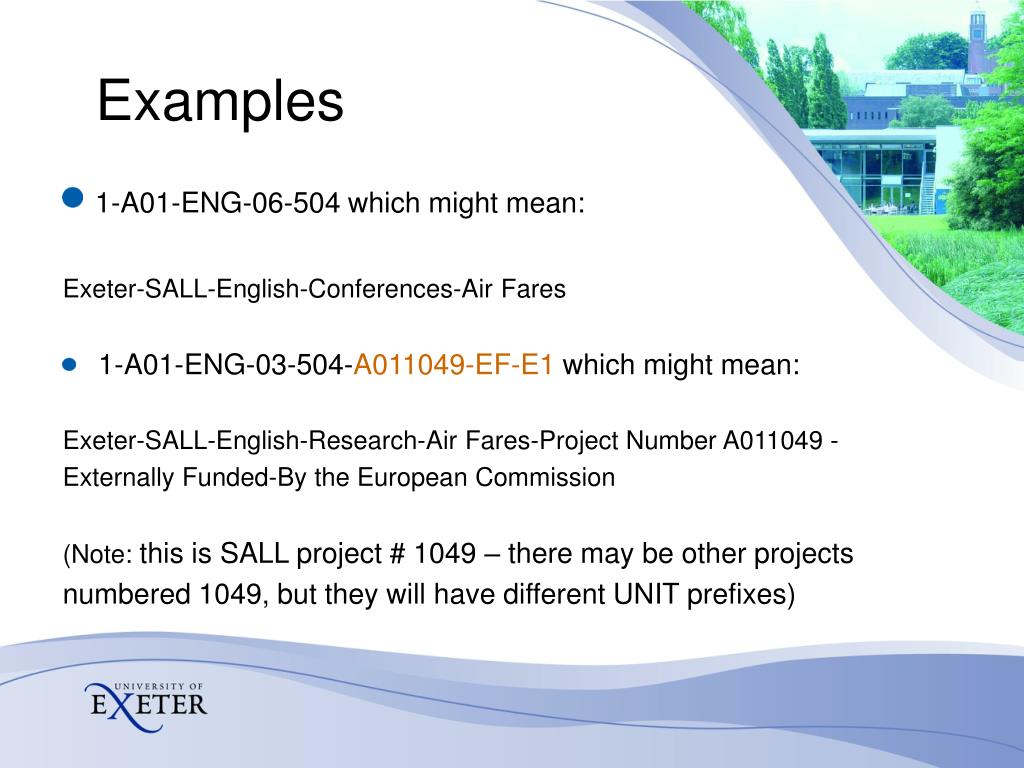 Examples

1-A01-ENG-06-504 which might mean:

Exeter-SALL-English-Conferences-Air Fares

1-A01-ENG-03-504-A011049-EF-E1 which might mean:

Exeter-SALL-English-Research-Air Fares-Project Number A011049 - Externally Funded-By the European Commission

(Note: this is SALL project # 1049 – there may be other projects numbered 1049, but they will have different UNIT prefixes)

UNIVERSITY OF EXETER